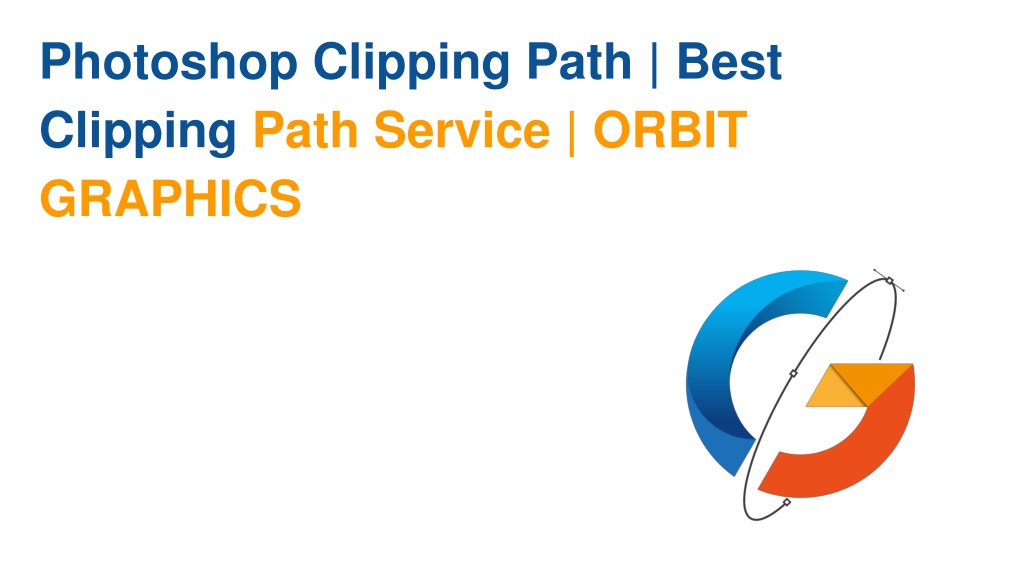 Photoshop Clipping Path | Best Clipping Path Service | ORBIT GRAPHICS